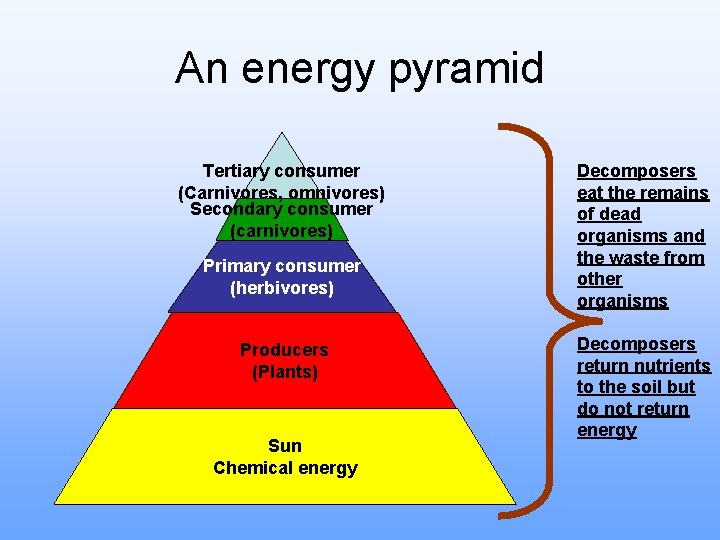 An energy pyramid

Tertiary consumer
(Carnivores, omnivores)

Secondary consumer
(carnivores)

Primary consumer
(herbivores)

Producers
(Plants)

Sun
Chemical energy

Decomposers eat the remains of dead organisms and the waste from other organisms

Decomposers return nutrients to the soil but do not return energy